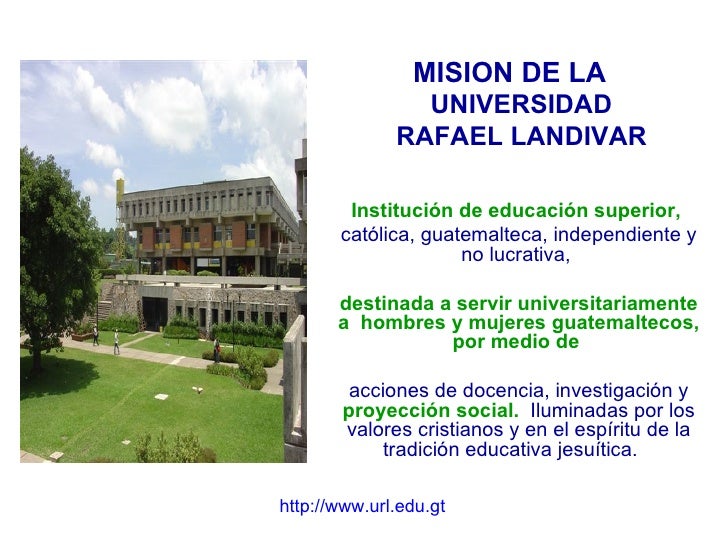 MISION DE LA UNIVERSIDAD RAFAEL LANDIVAR

Institución de educación superior, católica, guatemalteca, independiente y no lucrativa,

destinada a servir universitariamente a hombres y mujeres guatemaltecos, por medio de

acciones de docencia, investigación y proyección social. Iluminadas por los valores cristianos y en el espíritu de la tradición educativa jesuítica.

http://www.url.edu.gt